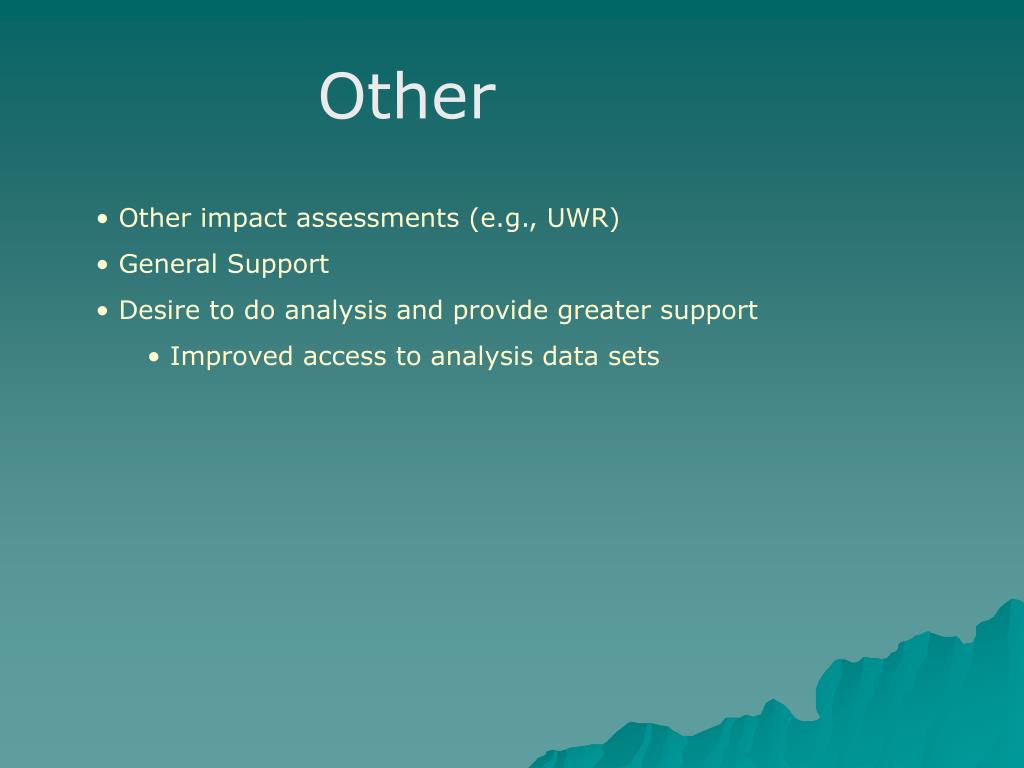 Other

• Other impact assessments (e.g., UWR)
• General Support
• Desire to do analysis and provide greater support
  • Improved access to analysis data sets